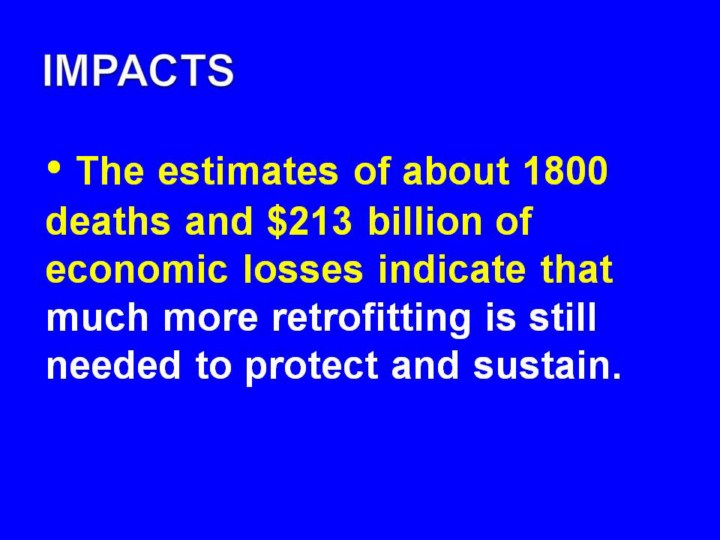 IMPACTS

• The estimates of about 1800 deaths and \$213 billion of economic losses indicate that much more retrofitting is still needed to protect and sustain.